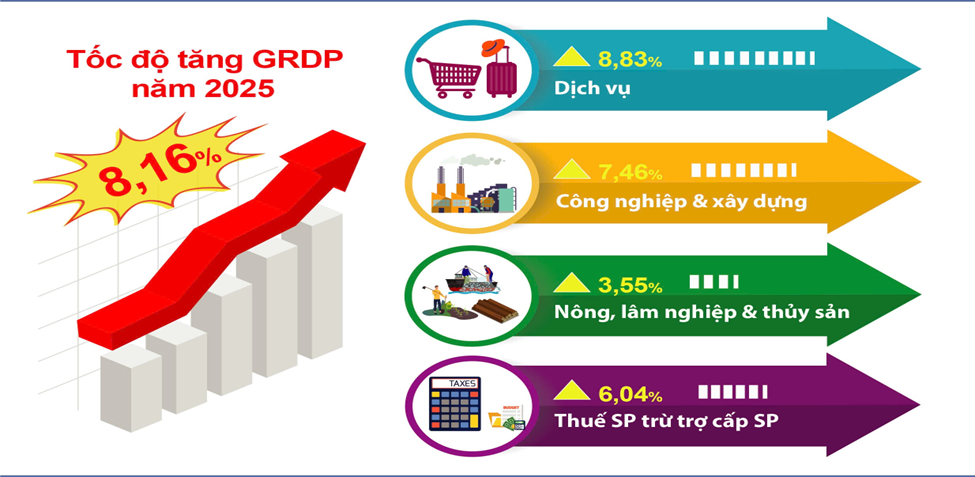 Tốc độ tăng GRDP năm 2025

8,16%

8,83%
Dịch vụ

7,46%
Công nghiệp & xây dựng

3,55%
Nông, lâm nghiệp & thủy sản

TAXES
BUDGET
6,04%
Thuế SP trừ trợ cấp SP